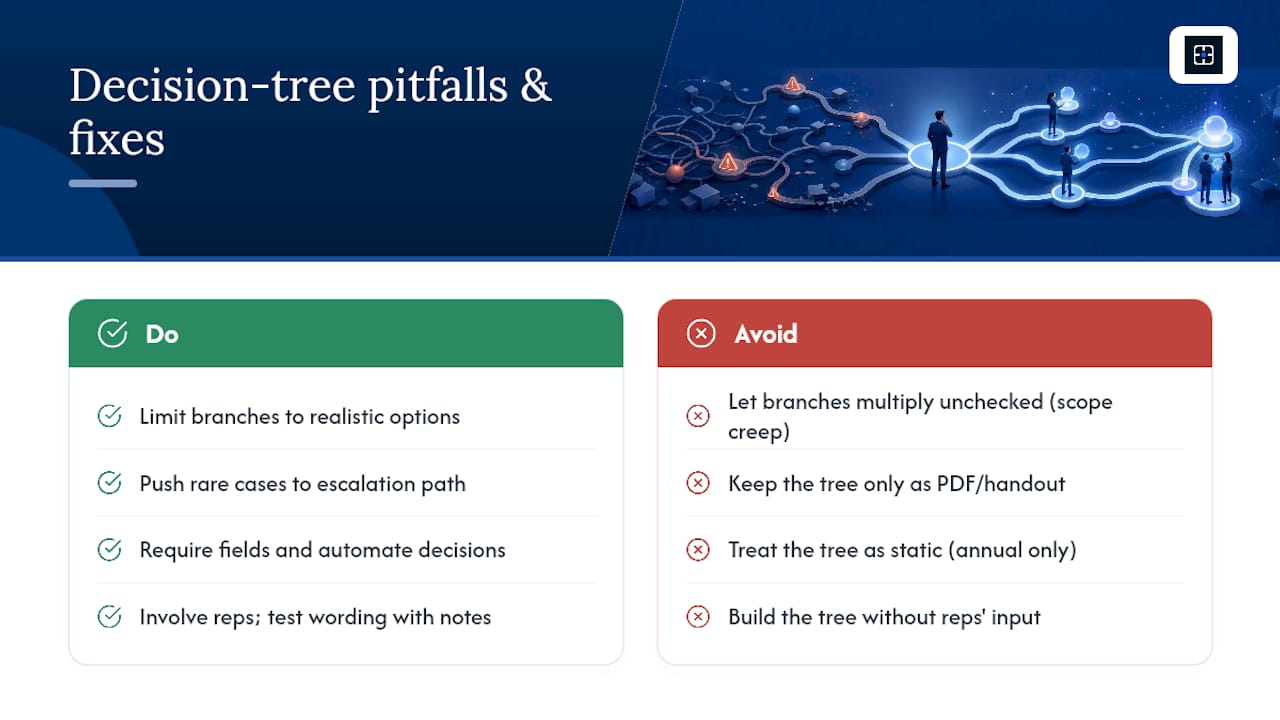 Decision-tree pitfalls & fixes

Do

Limit branches to realistic options

Push rare cases to escalation path

Require fields and automate decisions

Involve reps; test wording with notes

Avoid

Let branches multiply unchecked (scope creep)

Keep the tree only as PDF/handout

Treat the tree as static (annual only)

Build the tree without reps' input